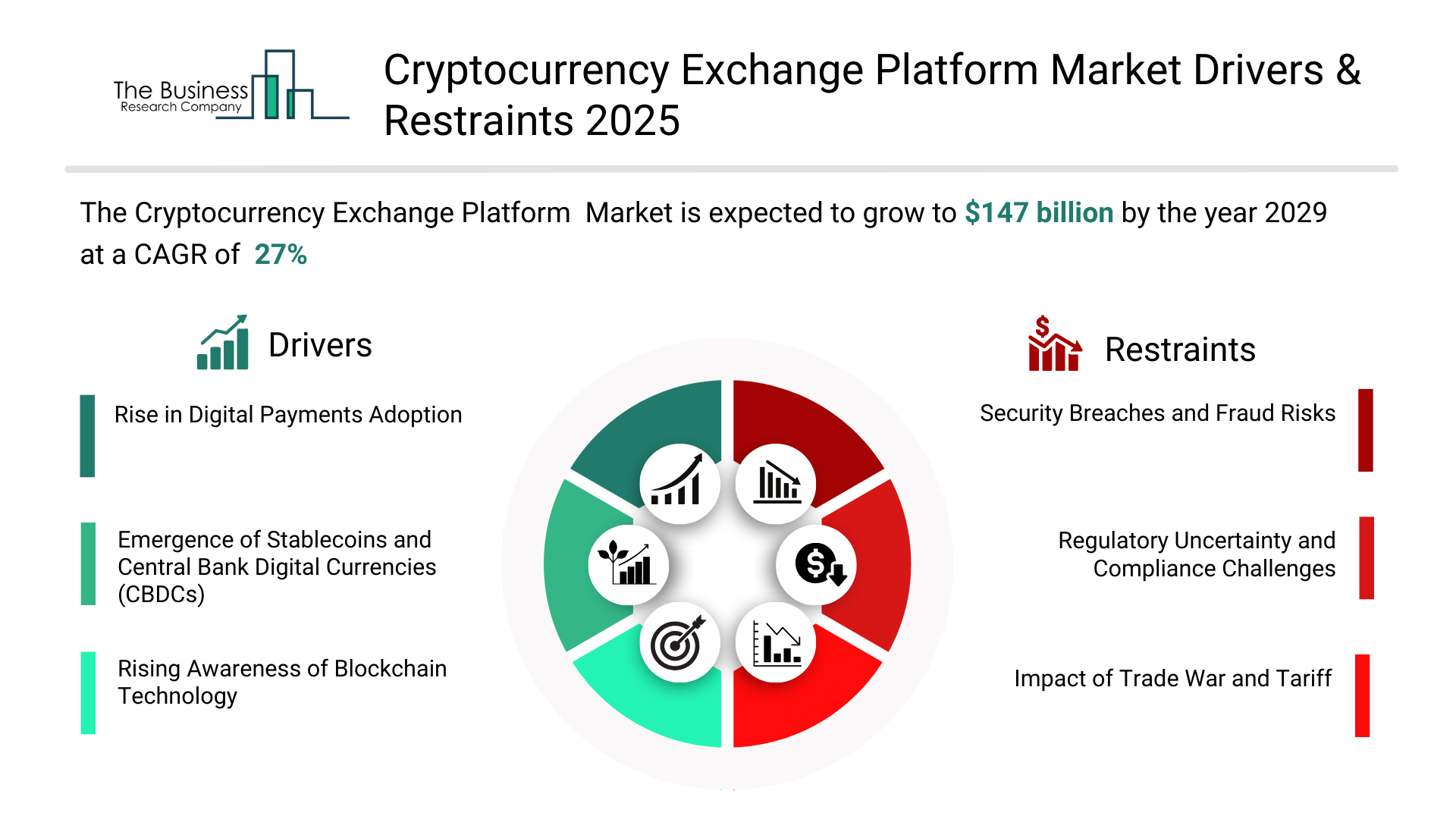 The Business Research Company

Cryptocurrency Exchange Platform Market Drivers & Restraints 2025

The Cryptocurrency Exchange Platform Market is expected to grow to $147 billion by the year 2029 at a CAGR of 27%

Drivers

Rise in Digital Payments Adoption

Emergence of Stablecoins and Central Bank Digital Currencies (CBDCs)

Rising Awareness of Blockchain Technology

Restraints

Security Breaches and Fraud Risks

Regulatory Uncertainty and Compliance Challenges

Impact of Trade War and Tariff